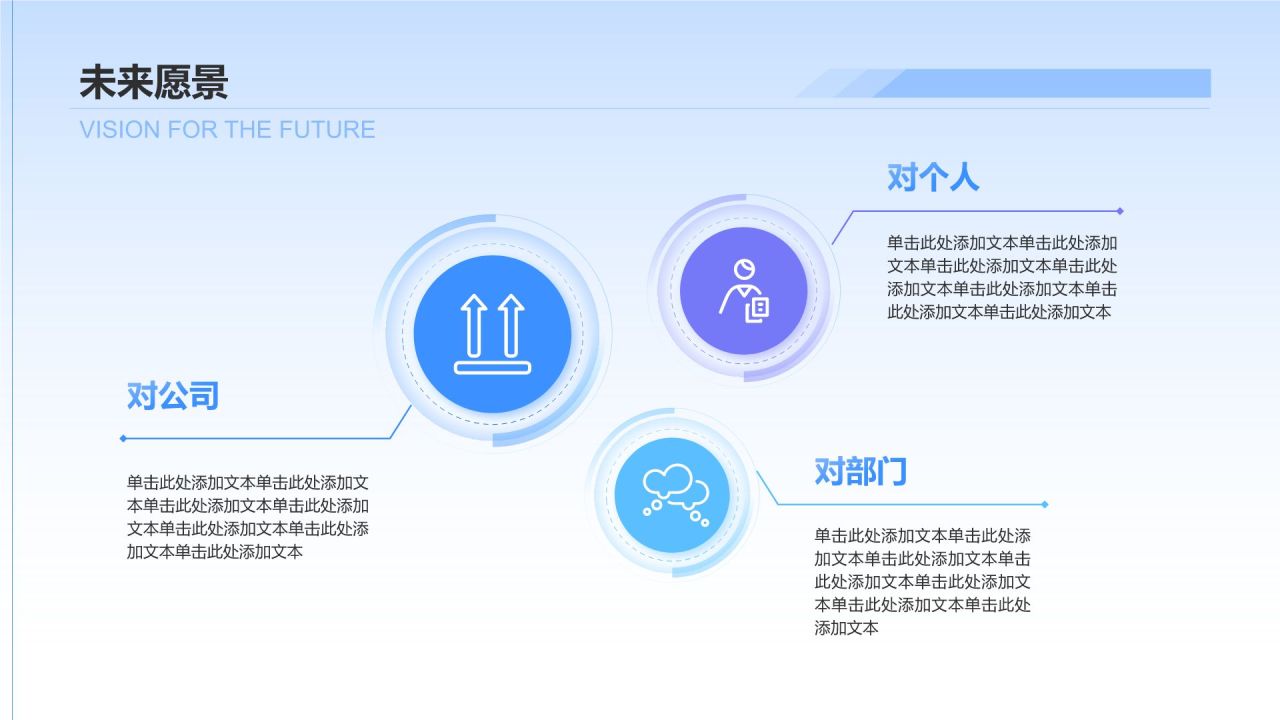 未来愿景
VISION FOR THE FUTURE

对个人

单击此处添加文本单击此处添加文本单击此处添加文本单击此处添加文本单击此处添加文本单击此处添加文本单击此处添加文本

对公司

单击此处添加文本单击此处添加文本单击此处添加文本单击此处添加文本单击此处添加文本单击此处添加文本单击此处添加文本

对部门

单击此处添加文本单击此处添加文本单击此处添加文本单击此处添加文本单击此处添加文本单击此处添加文本单击此处添加文本